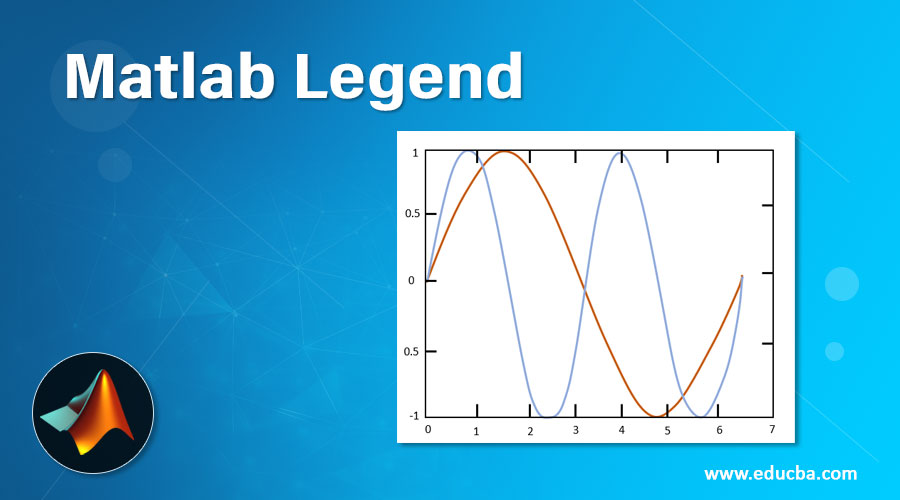 Matlab Legend

1
0.5
0
0.5
-1
0 1 2 3 4 5 6 7

www.educba.com